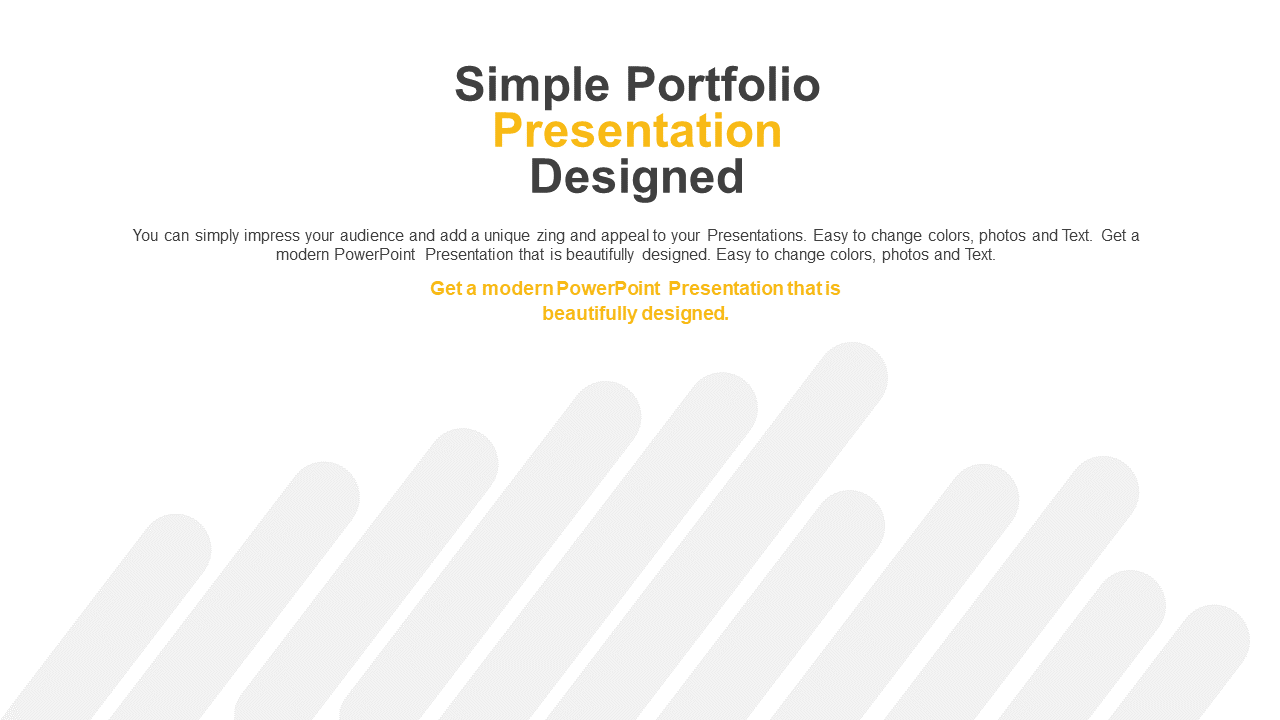 Simple Portfolio
Presentation
Designed

You can simply impress your audience and add a unique zing and appeal to your Presentations. Easy to change colors, photos and Text. Get a modern PowerPoint Presentation that is beautifully designed. Easy to change colors, photos and Text.

Get a modern PowerPoint Presentation that is beautifully designed.